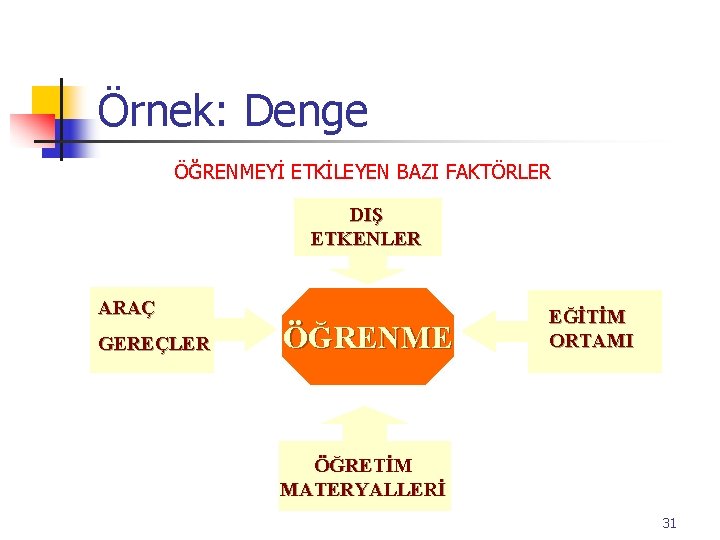 Örnek: Denge

ÖĞRENMEYİ ETKİLEYEN BAZI FAKTÖRLER

DIŞ ETKENLER

ARAÇ GEREÇLER

ÖĞRENME

EĞİTİM ORTAMI

ÖĞRETİM MATERYALLERİ

31